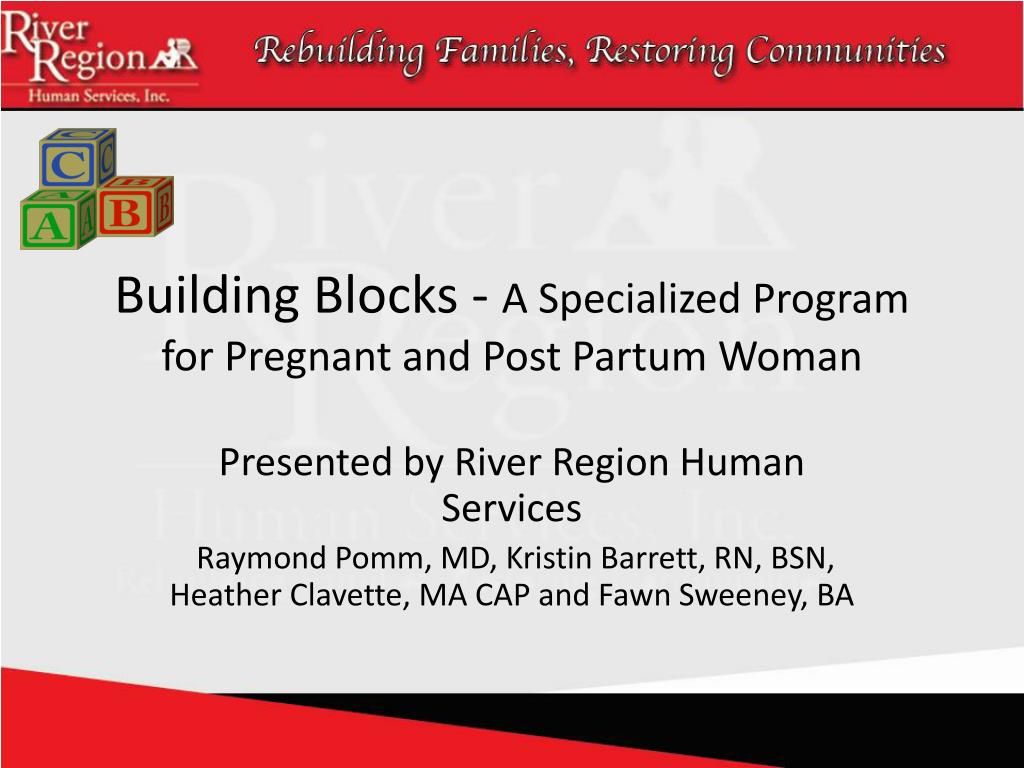 River Region Human Services, Inc.

Rebuilding Families, Restoring Communities

C A B

Building Blocks - A Specialized Program for Pregnant and Post Partum Woman

Presented by River Region Human Services

Raymond Pomm, MD, Kristin Barrett, RN, BSN, Heather Clavette, MA CAP and Fawn Sweeney, BA